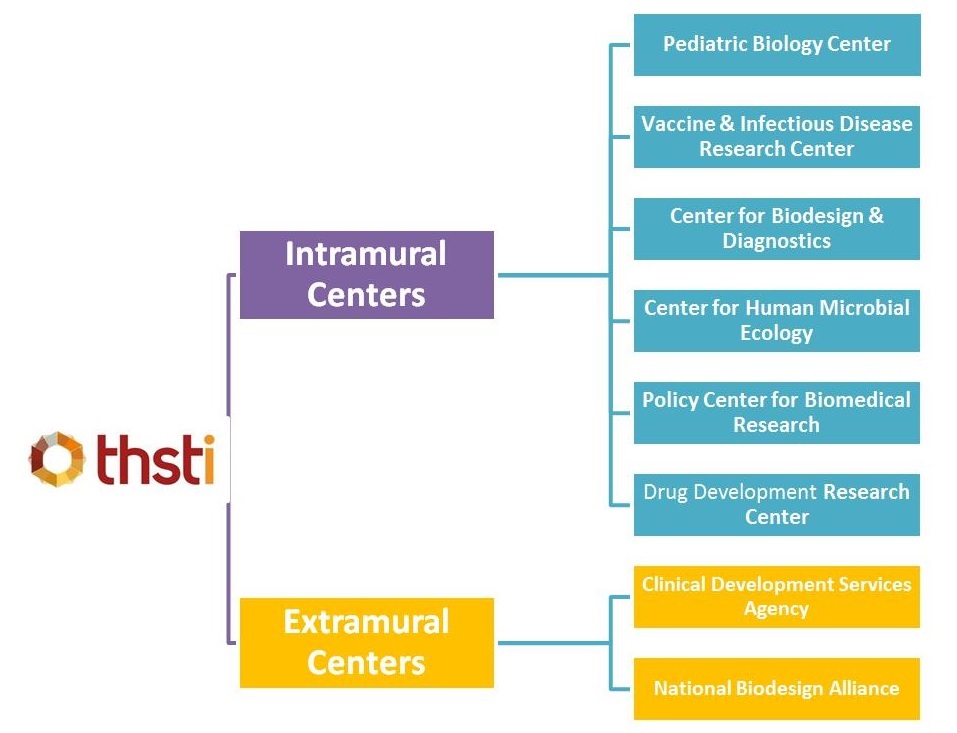 thsti

Intramural Centers

Pediatric Biology Center

Vaccine & Infectious Disease Research Center

Center for Biodesign & Diagnostics

Center for Human Microbial Ecology

Policy Center for Biomedical Research

Drug Development Research Center

Extramural Centers

Clinical Development Services Agency

National Biodesign Alliance